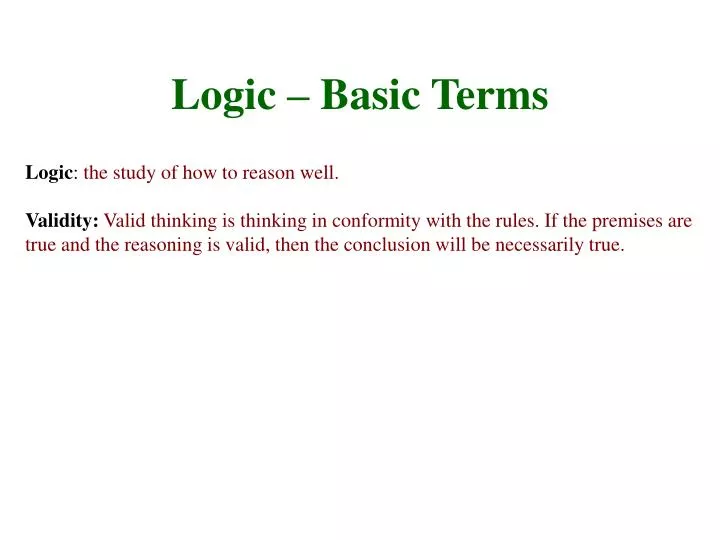 Logic – Basic Terms

Logic: the study of how to reason well.

Validity: Valid thinking is thinking in conformity with the rules. If the premises are true and the reasoning is valid, then the conclusion will be necessarily true.